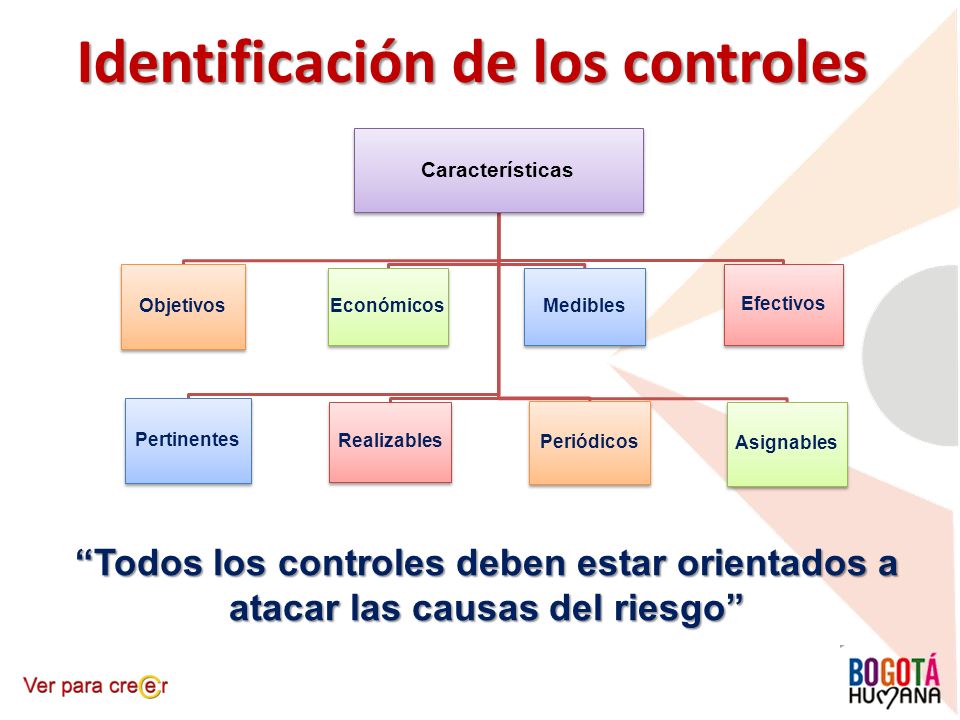 Identificación de los controles

Características

Objetivos

Económicos

Medibles

Efectivos

Pertinentes

Realizables

Periódicos

Asignables

“Todos los controles deben estar orientados a atacar las causas del riesgo”

Ver para creer

BOGOTÁ HUMANA